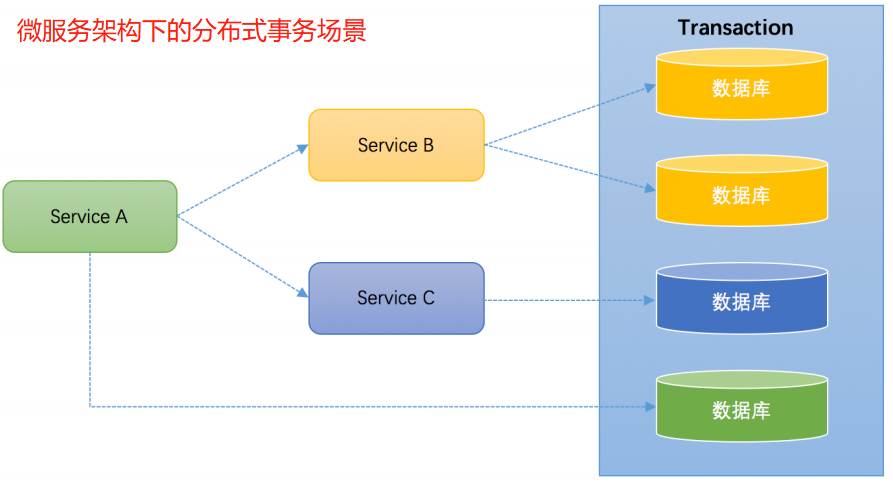 微服务架构下的分布式事务场景

Service A

Service B

Service C

Transaction

数据库

数据库

数据库

数据库